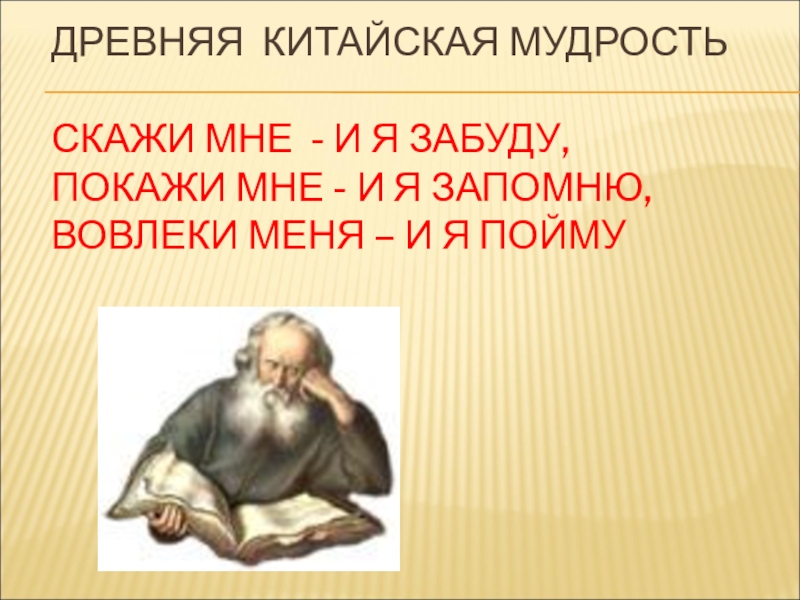 ДРЕВНЯЯ КИТАЙСКАЯ МУДРОСТЬ

СКАЖИ МНЕ - И Я ЗАБУДУ,
ПОКАЖИ МНЕ - И Я ЗАПОМНЮ,
ВОВЛЕКИ МЕНЯ – И Я ПОЙМУ